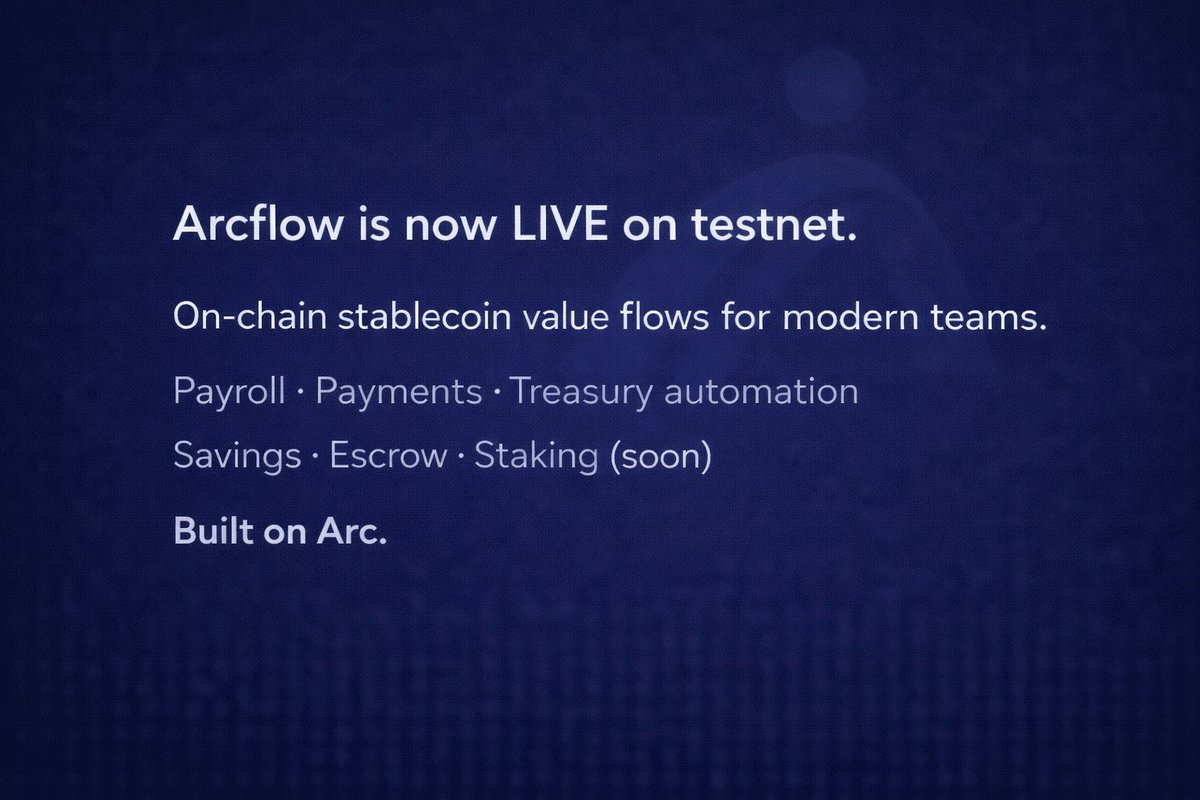 Arcflow is now LIVE on testnet.

On-chain stablecoin value flows for modern teams.

Payroll · Payments · Treasury automation

Savings · Escrow · Staking (soon)

Built on Arc.